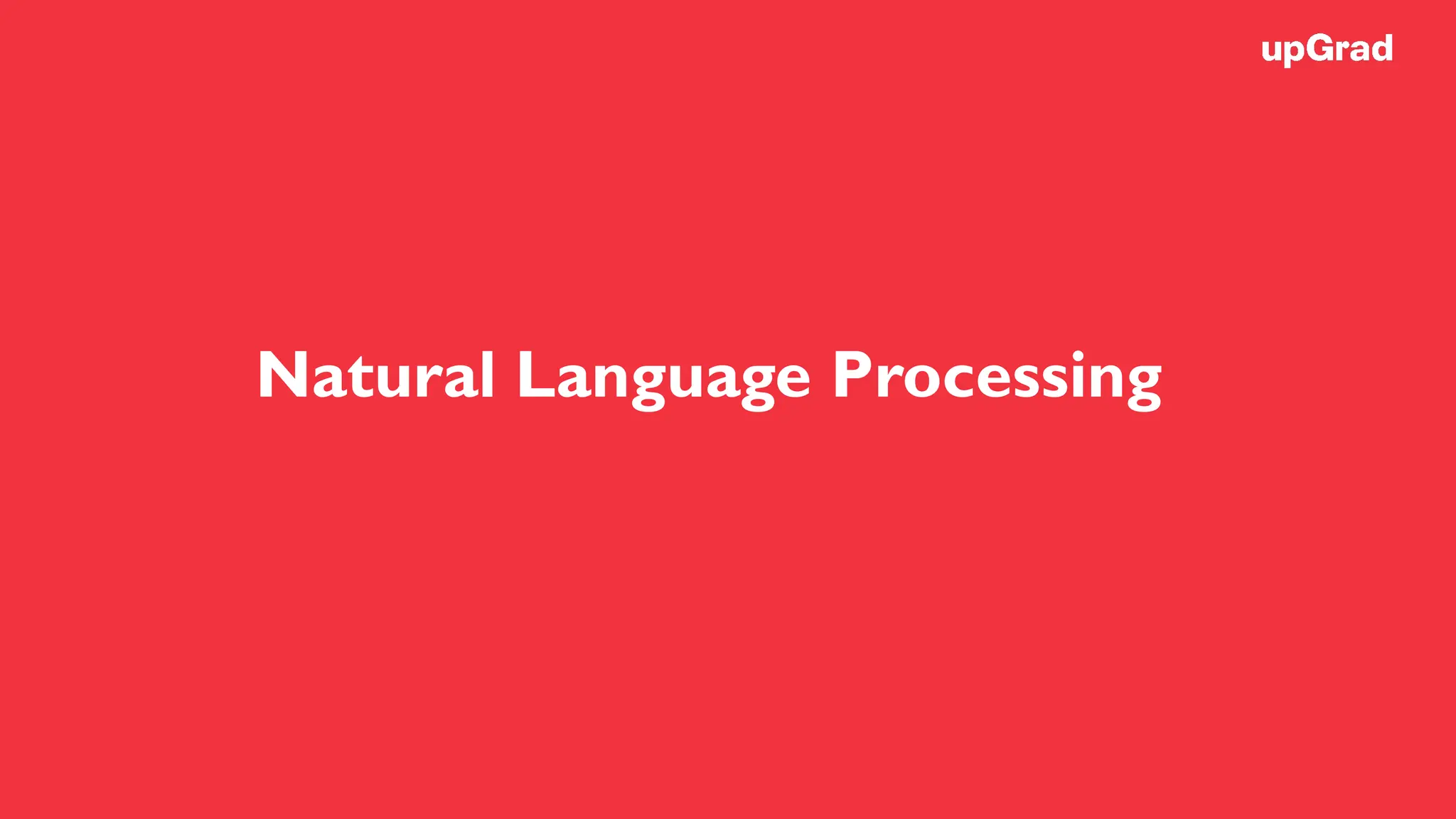 upGrad

Natural Language Processing